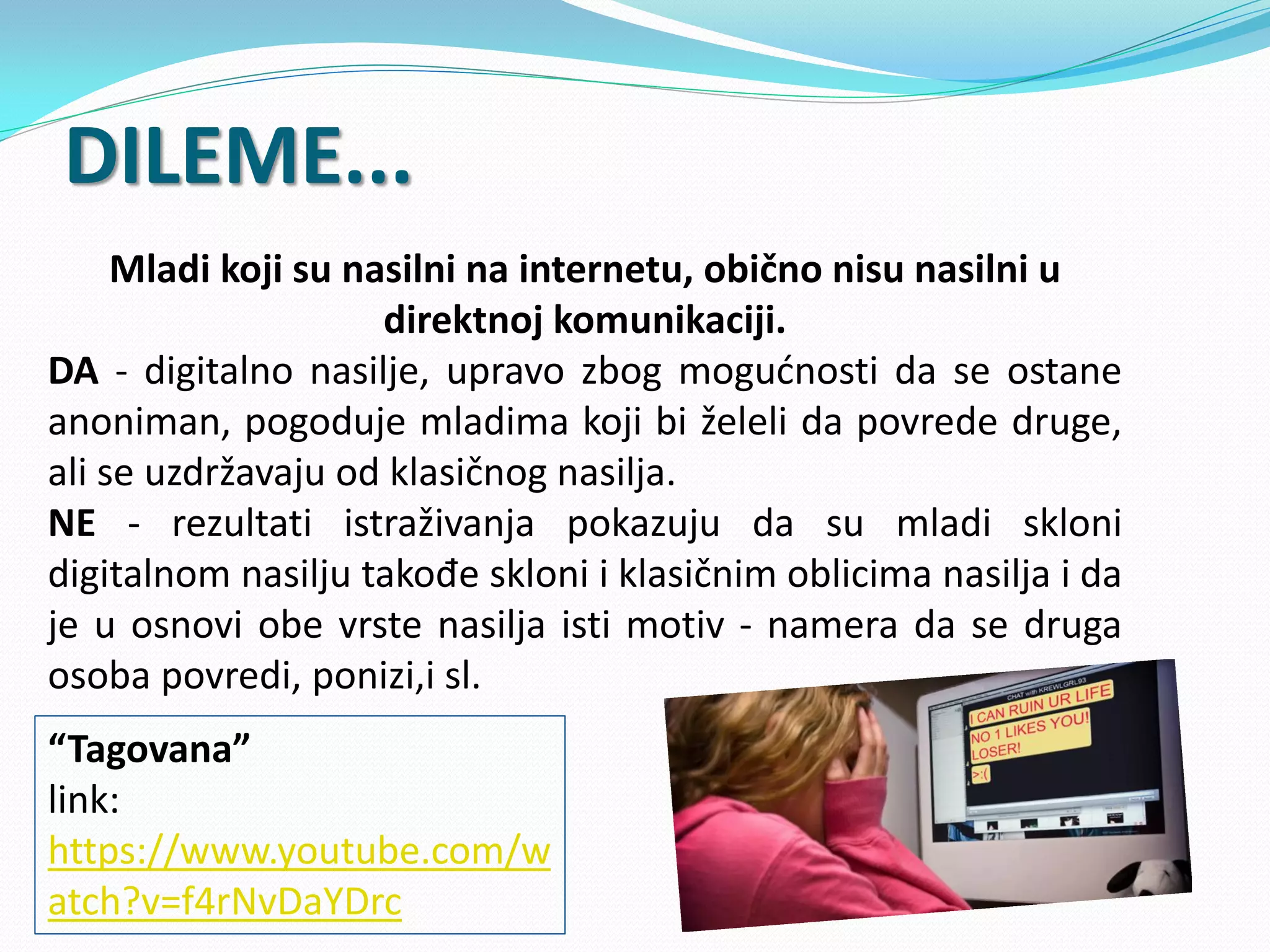 DILEME...

Mladi koji su nasilni na internetu, obično nisu nasilni u direktnoj komunikaciji.

DA - digitalno nasilje, upravo zbog mogućnosti da se ostane anoniman, pogoduje mladima koji bi želeli da povrede druge, ali se uzdržavaju od klasičnog nasilja.

NE - rezultati istraživanja pokazuju da su mladi skloni digitalnom nasilju takođe skloni i klasičnim oblicima nasilja i da je u osnovi obe vrste nasilja isti motiv - namera da se druga osoba povredi, ponizi,i sl.

“Tagovana”
link:
https://www.youtube.com/watch?v=f4rNvDaYDrc

CHAT with KREWLGRL93
I CAN RUIN UR LIFE
NO 1 LIKES YOU!
LOSER!
>:(